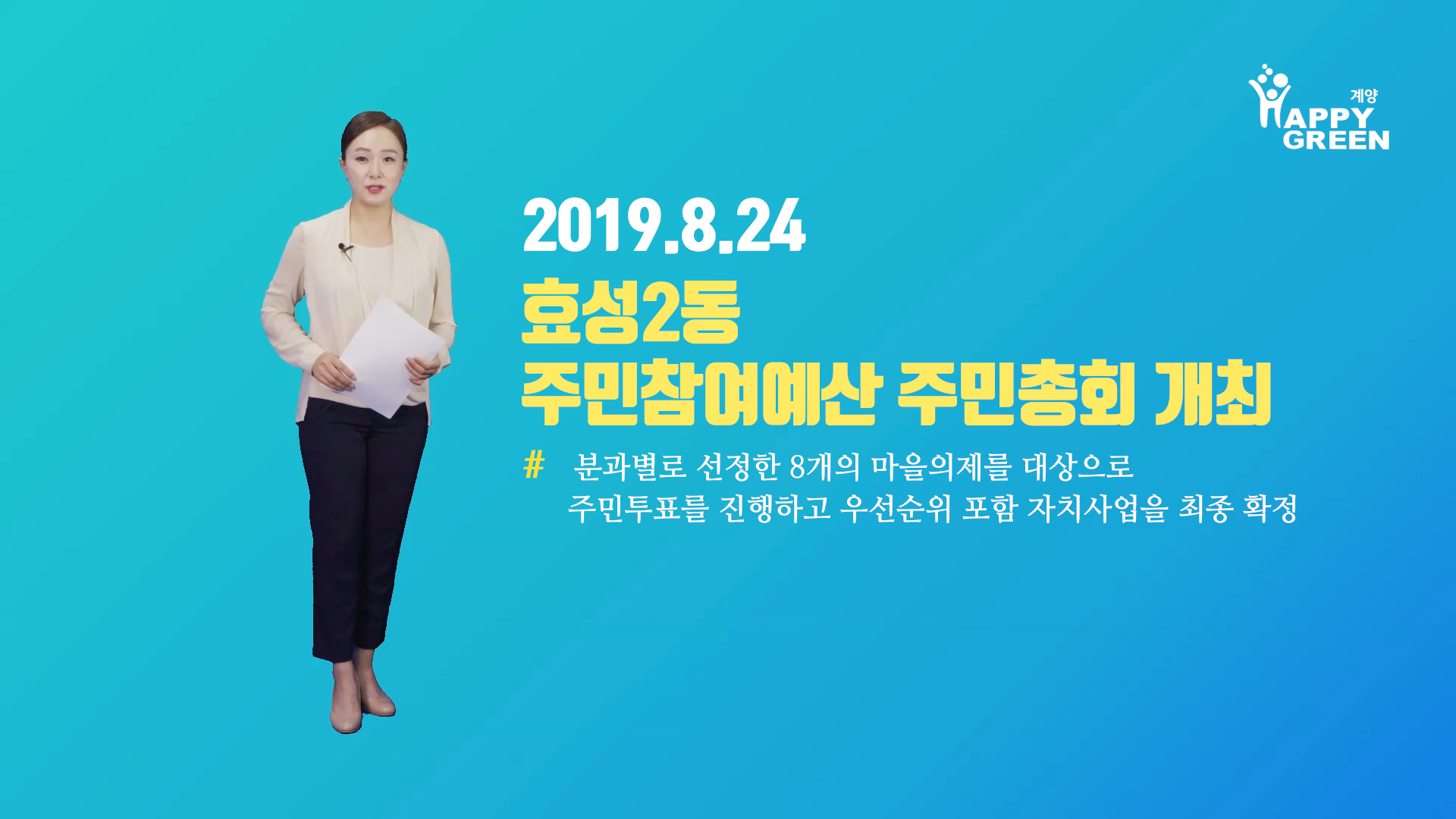 계양
HAPPY GREEN

2019.8.24

효성2동
주민참여예산 주민총회 개최

# 분과별로 선정한 8개의 마을의제를 대상으로 주민투표를 진행하고 우선순위 포함 자치사업을 최종 확정